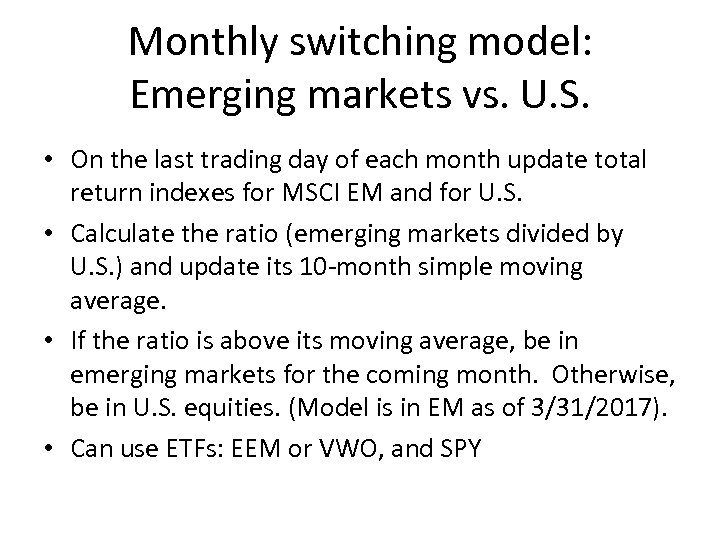 Monthly switching model: Emerging markets vs. U.S.

• On the last trading day of each month update total return indexes for MSCI EM and for U.S.

• Calculate the ratio (emerging markets divided by U.S.) and update its 10-month simple moving average.

• If the ratio is above its moving average, be in emerging markets for the coming month. Otherwise, be in U.S. equities. (Model is in EM as of 3/31/2017).

• Can use ETFs: EEM or VWO, and SPY